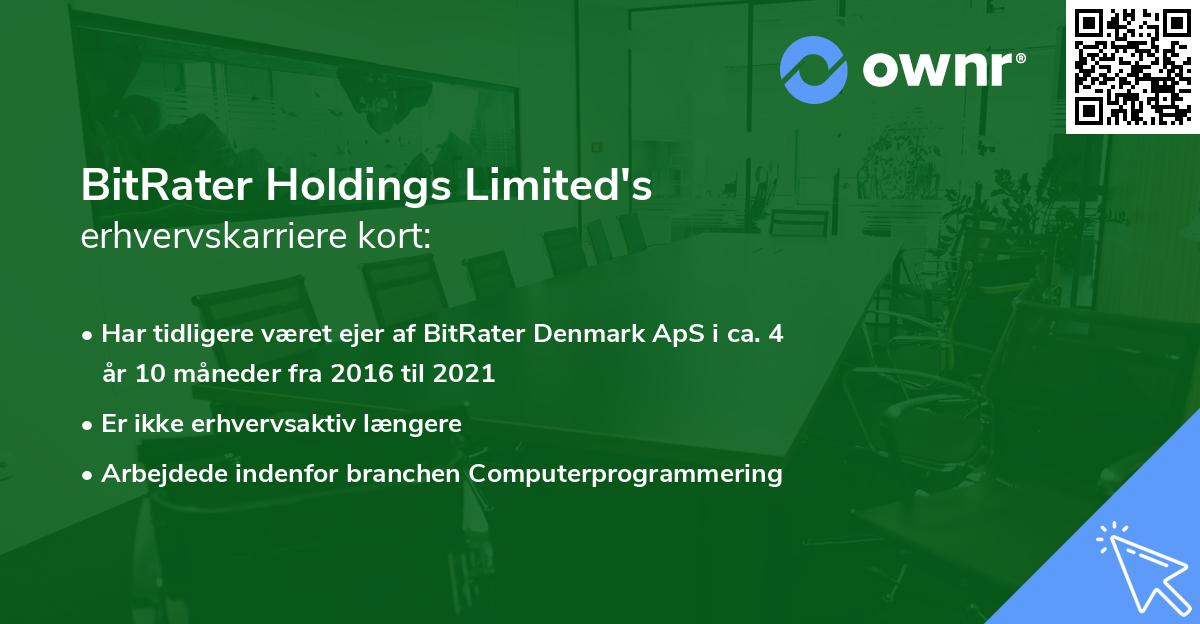 ownr®

BitRater Holdings Limited's
erhvervskarriere kort:

• Har tidligere været ejer af BitRater Denmark ApS i ca. 4 år 10 måneder fra 2016 til 2021

• Er ikke erhvervsaktiv længere

• Arbejdede indenfor branchen Computerprogrammering